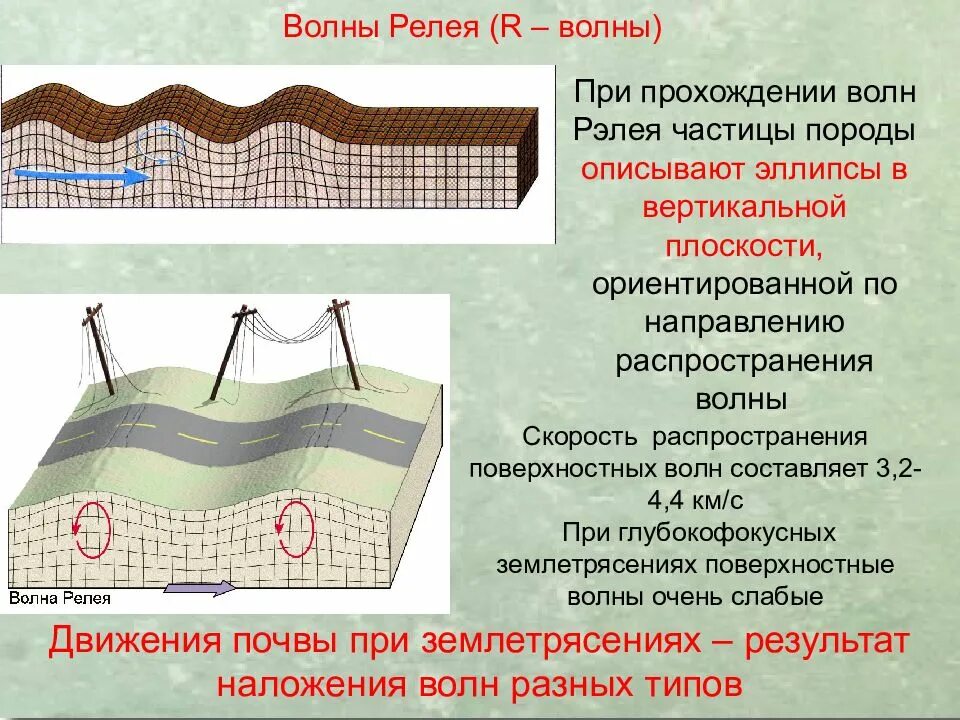 Волны Релея (R – волны)

При прохождении волн Рэлея частицы породы описывают эллипсы в вертикальной плоскости, ориентированной по направлению распространения волны

Скорость распространения поверхностных волн составляет 3,2-4,4 км/с

При глубокофокусных землетрясениях поверхностные волны очень слабые

Волна Релея

Движения почвы при землетрясениях – результат наложения волн разных типов